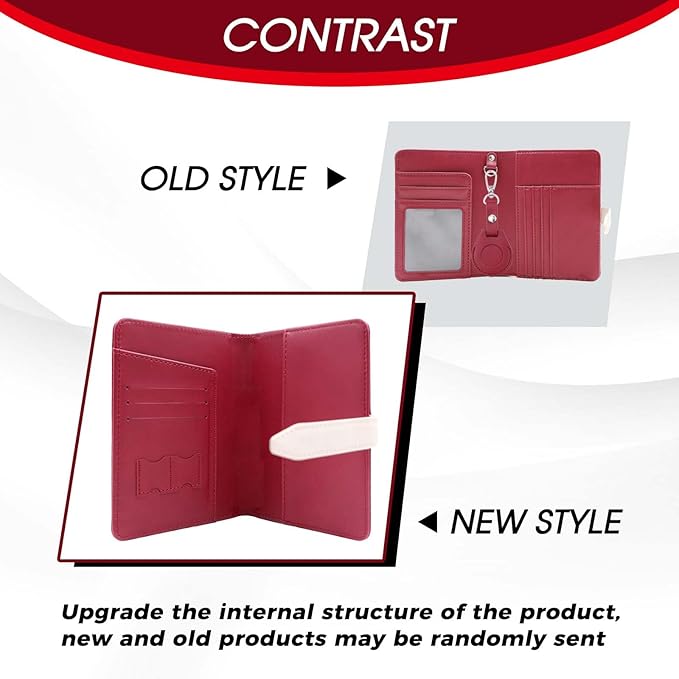 CONTRAST

OLD STYLE ▶

◀ NEW STYLE

Upgrade the internal structure of the product, new and old products may be randomly sent